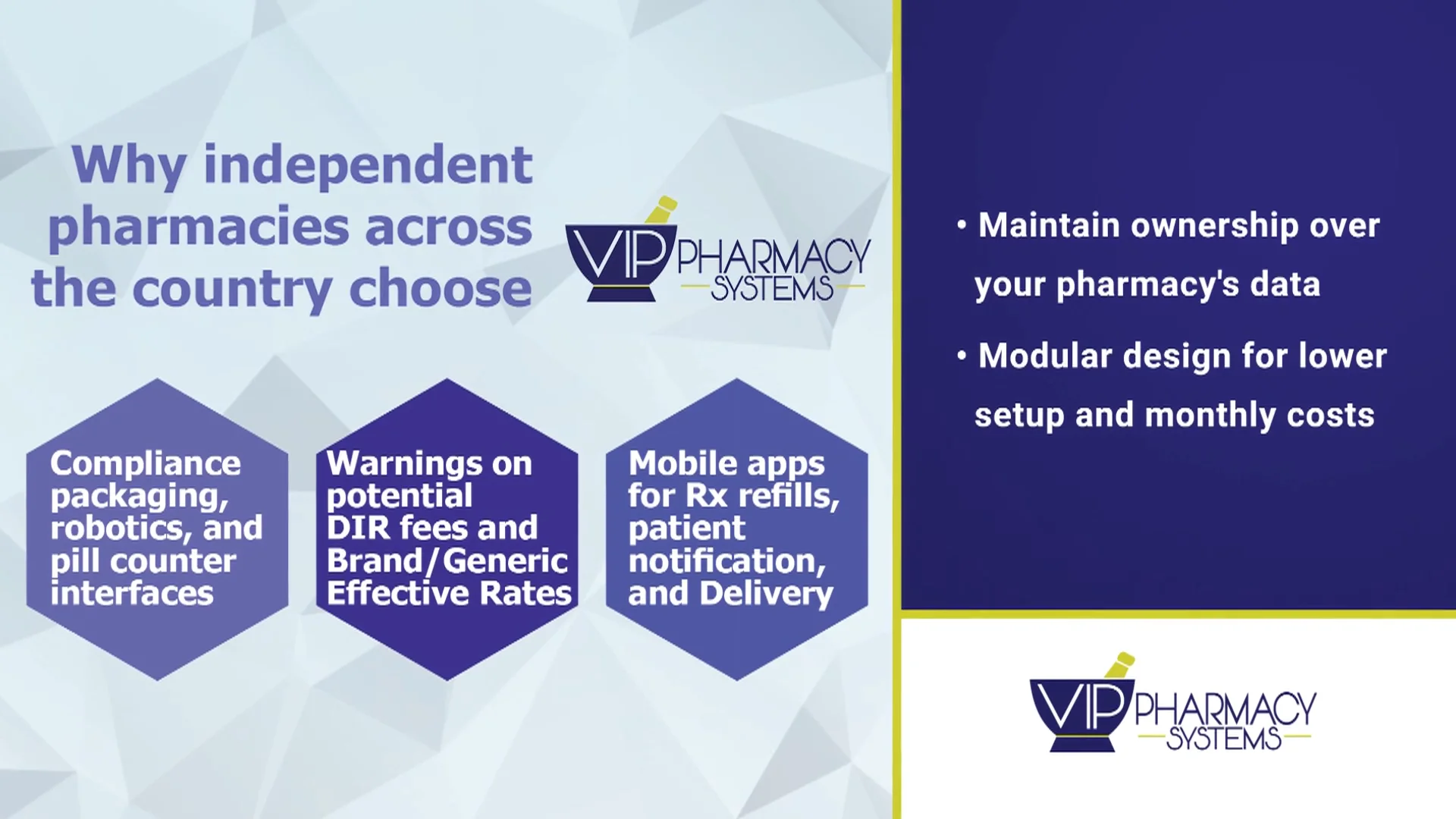 Why independent pharmacies across the country choose

VIP PHARMACY SYSTEMS

Compliance packaging, robotics, and pill counter interfaces

Warnings on potential DIR fees and Brand/Generic Effective Rates

Mobile apps for Rx refills, patient notification, and Delivery

• Maintain ownership over your pharmacy's data

• Modular design for lower setup and monthly costs

VIP PHARMACY SYSTEMS